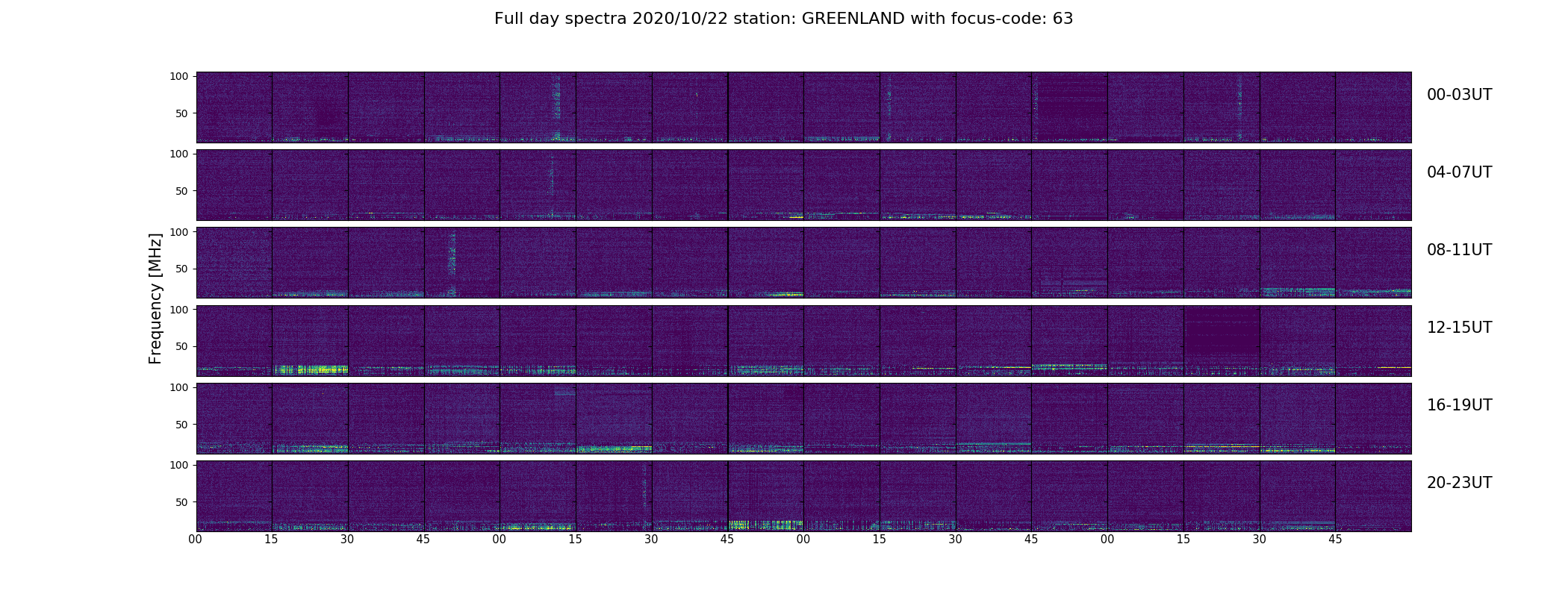 Full day spectra 2020/10/22 station: GREENLAND with focus-code: 63

Frequency [MHz]

100
50
00-03UT

100
50
04-07UT

100
50
08-11UT

100
50
12-15UT

100
50
16-19UT

100
50
20-23UT

00 15 30 45 00 15 30 45 00 15 30 45 00 15 30 45